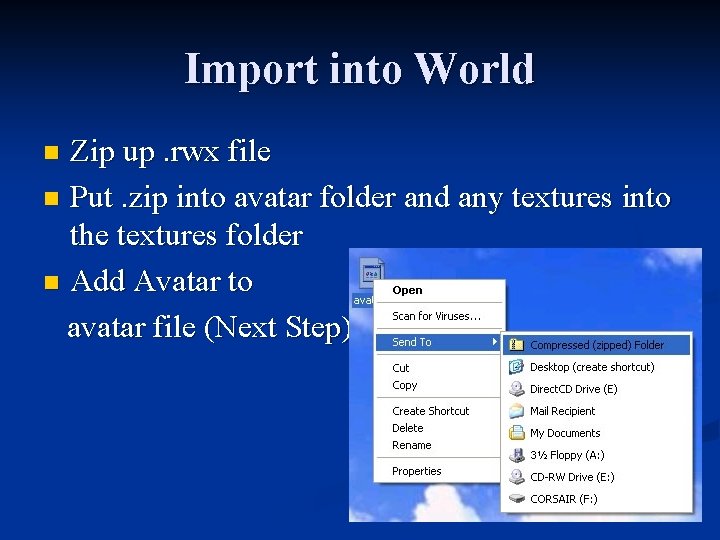 Import into World

Zip up .rwx file

Put .zip into avatar folder and any textures into the textures folder

Add Avatar to avatar file (Next Step)

ava

Open

Scan for Viruses...

Send To

Cut

Copy

Create Shortcut

Delete

Rename

Properties

Compressed (zipped) Folder

Desktop (create shortcut)

DirectCD Drive (E)

Mail Recipient

My Documents

3½ Floppy (A:)

CD-RW Drive (E:)

CORSAIR (F:)